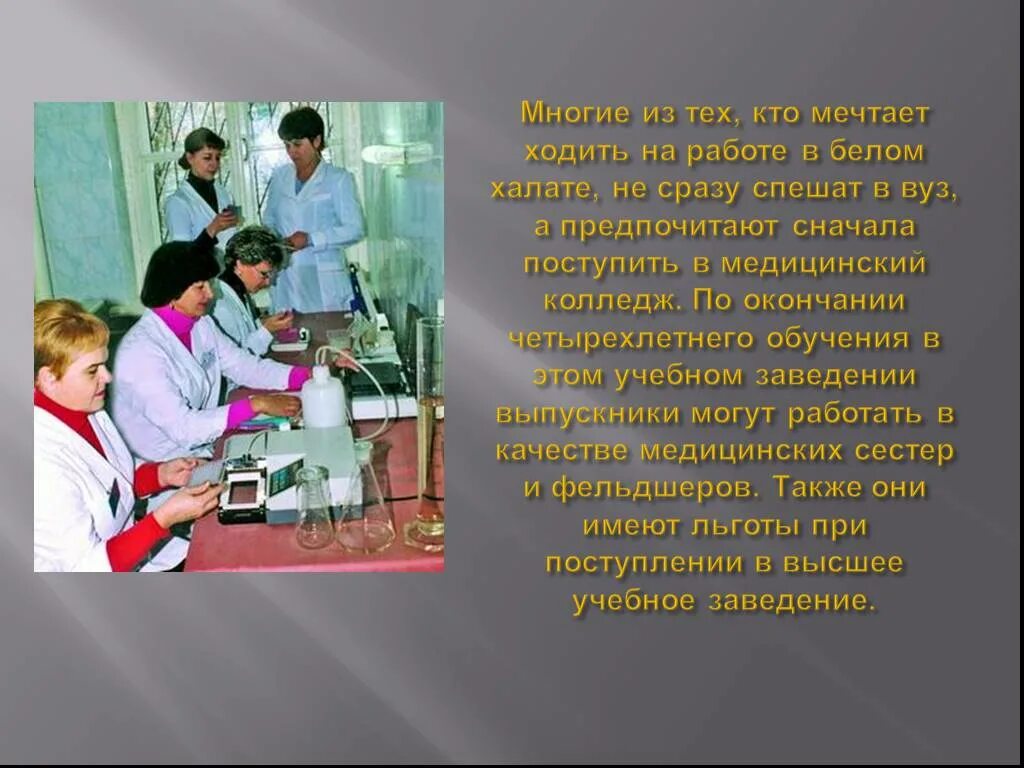 Многие из тех, кто мечтает ходить на работе в белом халате, не сразу спешат в вуз, а предпочитают сначала поступить в медицинский колледж. По окончании четырехлетнего обучения в этом учебном заведении выпускники могут работать в качестве медицинских сестер и фельдшеров. Также они имеют льготы при поступлении в высшее учебное заведение.